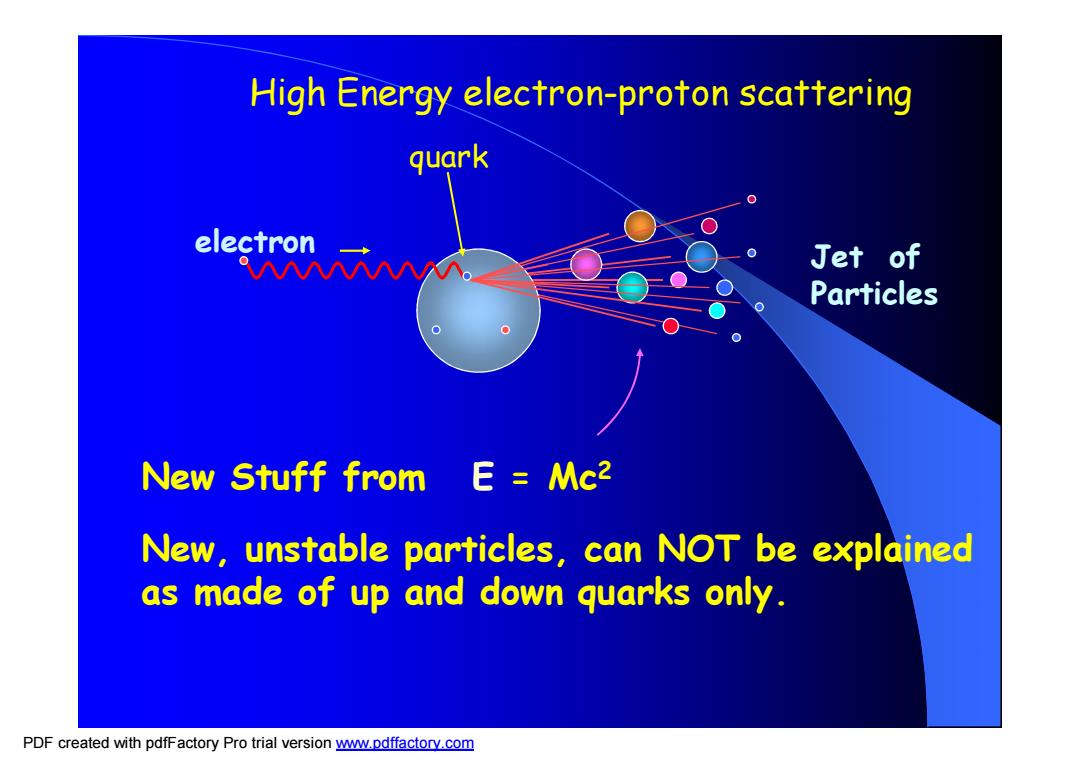 High Energy electron-proton scattering

quark

electron

Jet of Particles

New Stuff from $E = Mc^2$

New, unstable particles, can NOT be explained as made of up and down quarks only.

PDF created with pdfFactory Pro trial version www.pdffactory.com